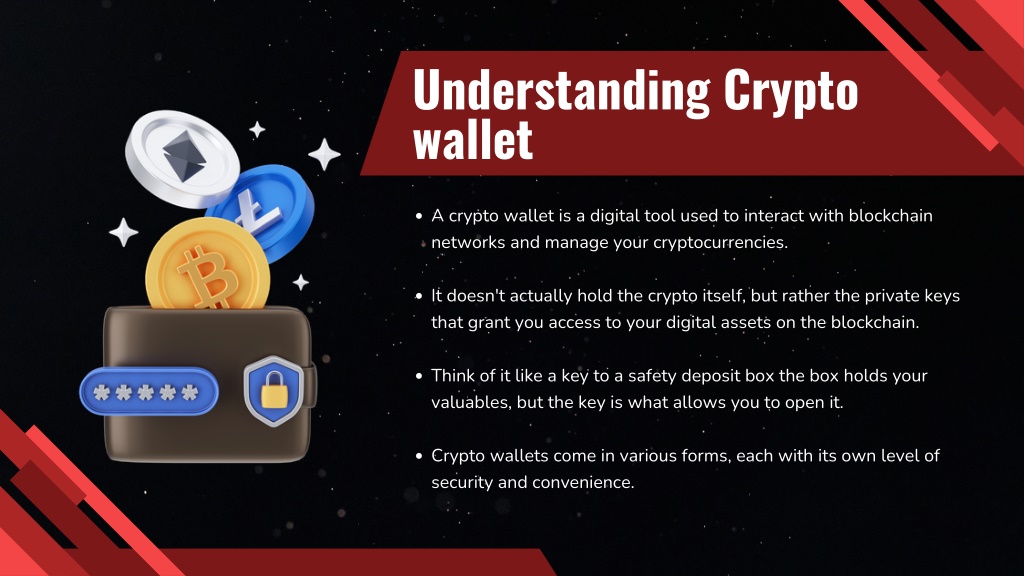 Understanding Crypto wallet

- A crypto wallet is a digital tool used to interact with blockchain networks and manage your cryptocurrencies.

- It doesn't actually hold the crypto itself, but rather the private keys that grant you access to your digital assets on the blockchain.

- Think of it like a key to a safety deposit box the box holds your valuables, but the key is what allows you to open it.

- Crypto wallets come in various forms, each with its own level of security and convenience.

*****